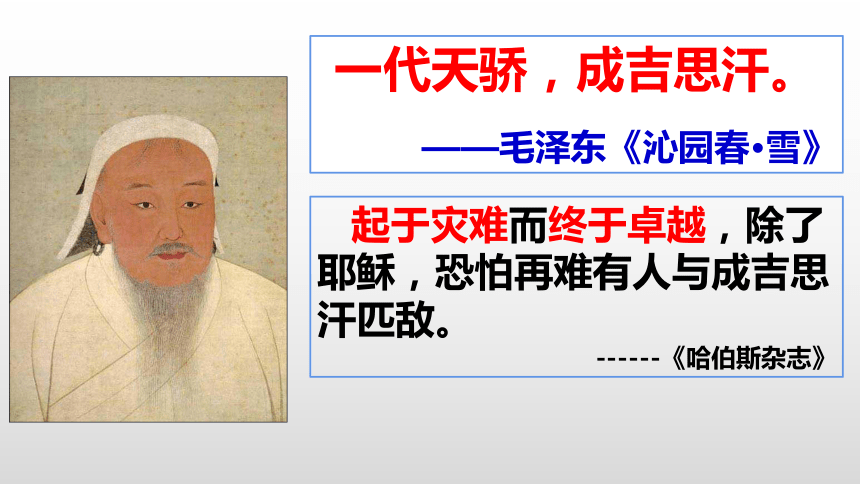 一代天骄，成吉思汗。

——毛泽东《沁园春•雪》

起于灾难而终于卓越，除了耶稣，恐怕再难有人与成吉思汗匹敌。

------《哈伯斯杂志》